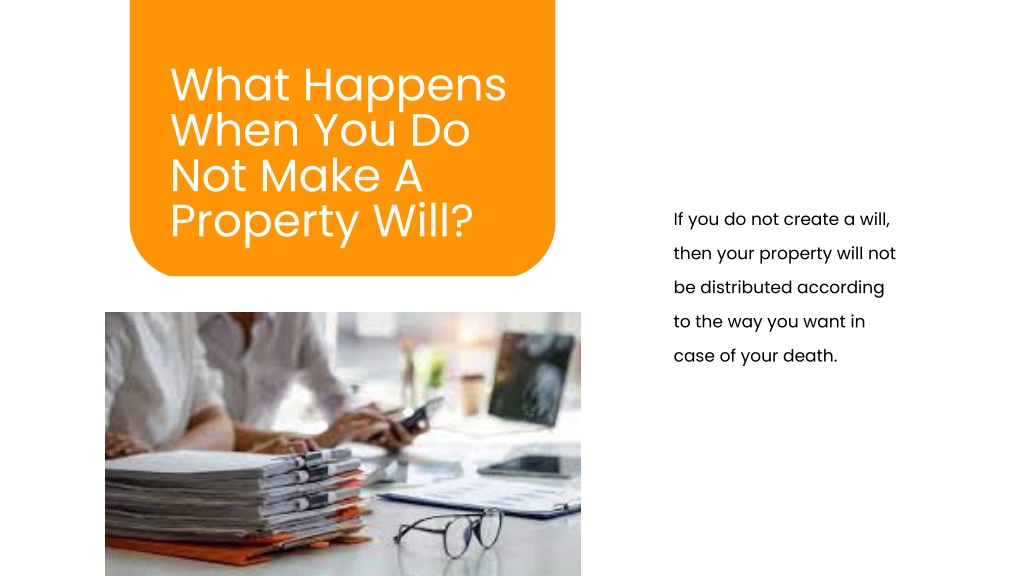 What Happens When You Do Not Make A Property Will?

If you do not create a will, then your property will not be distributed according to the way you want in case of your death.